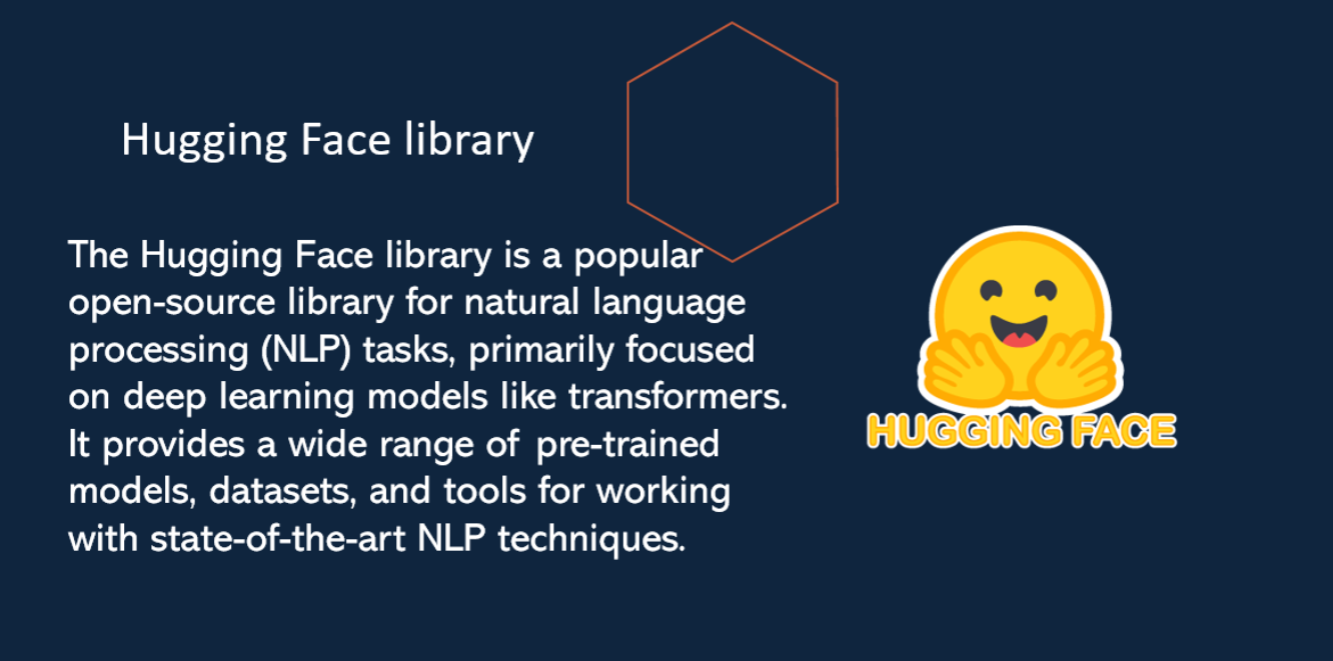 Hugging Face library

The Hugging Face library is a popular open-source library for natural language processing (NLP) tasks, primarily focused on deep learning models like transformers. It provides a wide range of pre-trained models, datasets, and tools for working with state-of-the-art NLP techniques.

HUGGING FACE